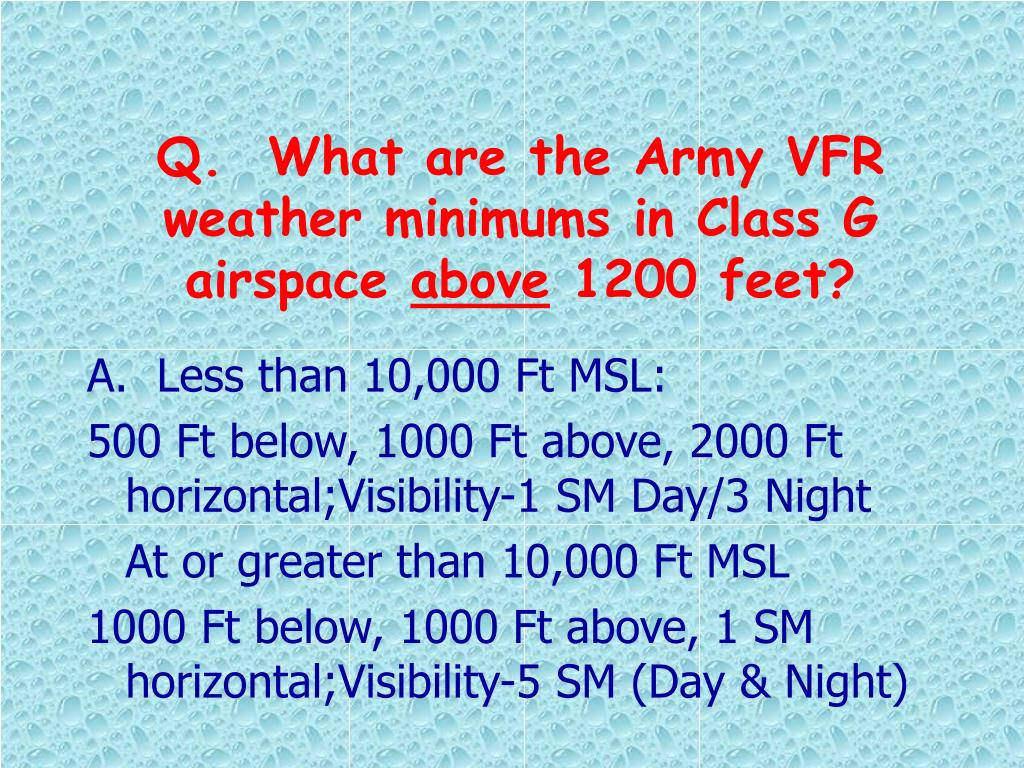 Q. What are the Army VFR weather minimums in Class G airspace above 1200 feet?

A. Less than 10,000 Ft MSL:

500 Ft below, 1000 Ft above, 2000 Ft horizontal;Visibility-1 SM Day/3 Night

At or greater than 10,000 Ft MSL

1000 Ft below, 1000 Ft above, 1 SM horizontal;Visibility-5 SM (Day & Night)